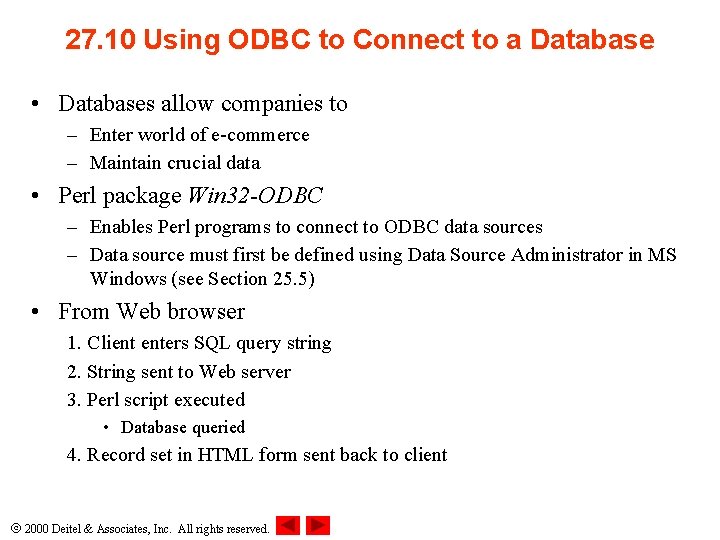 27.10 Using ODBC to Connect to a Database

• Databases allow companies to
– Enter world of e-commerce
– Maintain crucial data

• Perl package Win32-ODBC
– Enables Perl programs to connect to ODBC data sources
– Data source must first be defined using Data Source Administrator in MS Windows (see Section 25.5)

• From Web browser
1. Client enters SQL query string
2. String sent to Web server
3. Perl script executed
• Database queried
4. Record set in HTML form sent back to client

© 2000 Deitel & Associates, Inc. All rights reserved.